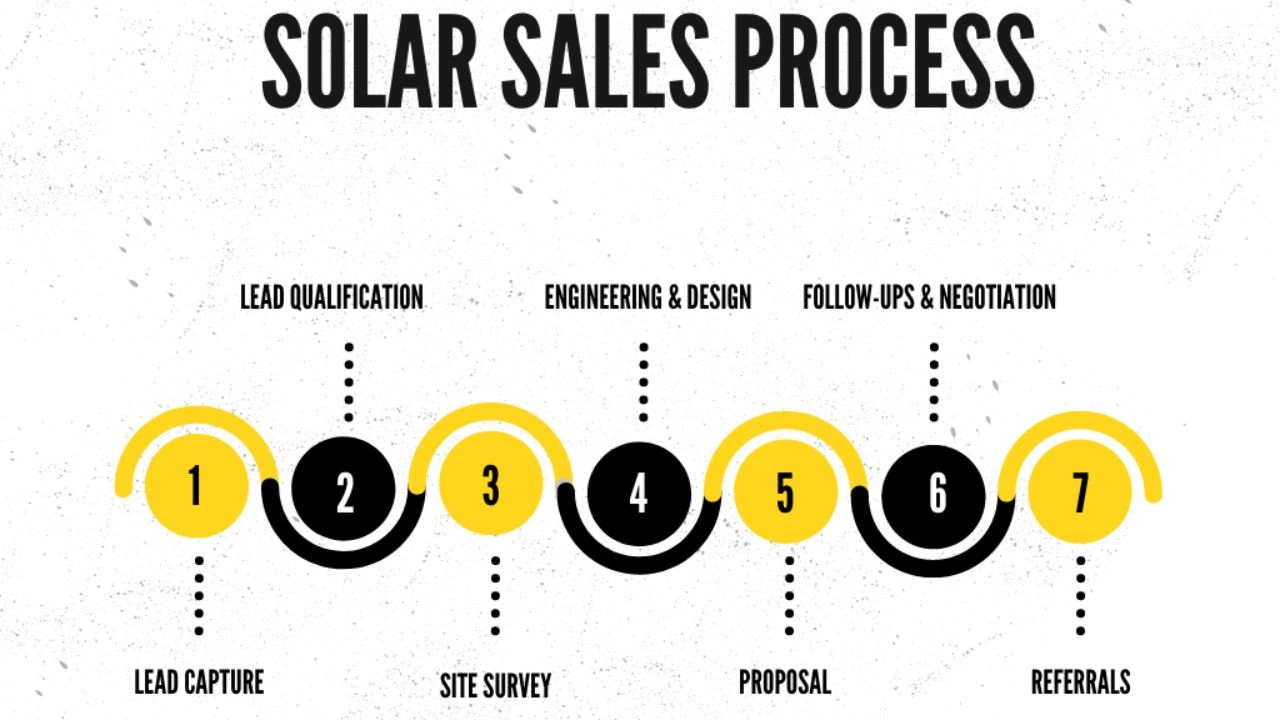 SOLAR SALES PROCESS

LEAD QUALIFICATION

ENGINEERING & DESIGN

FOLLOW-UPS & NEGOTIATION

1

2

3

4

5

6

7

LEAD CAPTURE

SITE SURVEY

PROPOSAL

REFERRALS